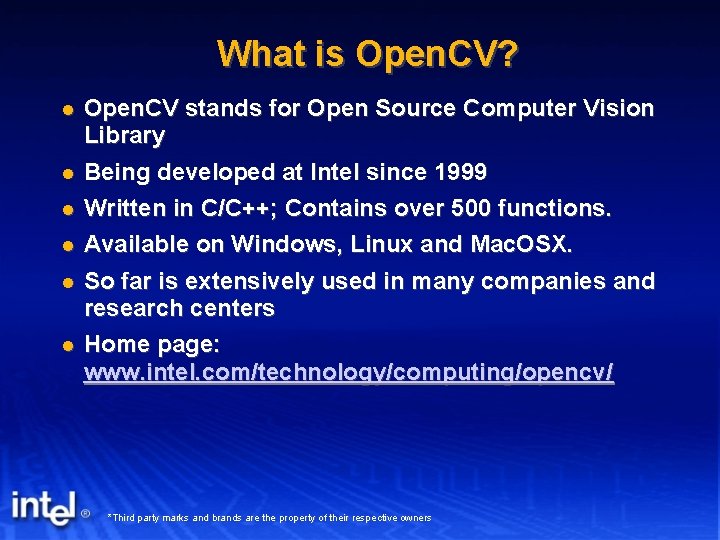 What is OpenCV?

- OpenCV stands for Open Source Computer Vision Library
- Being developed at Intel since 1999
- Written in C/C++; Contains over 500 functions.
- Available on Windows, Linux and MacOSX.
- So far is extensively used in many companies and research centers
- Home page: www.intel.com/technology/computing/opencv/

intel®

*Third party marks and brands are the property of their respective owners